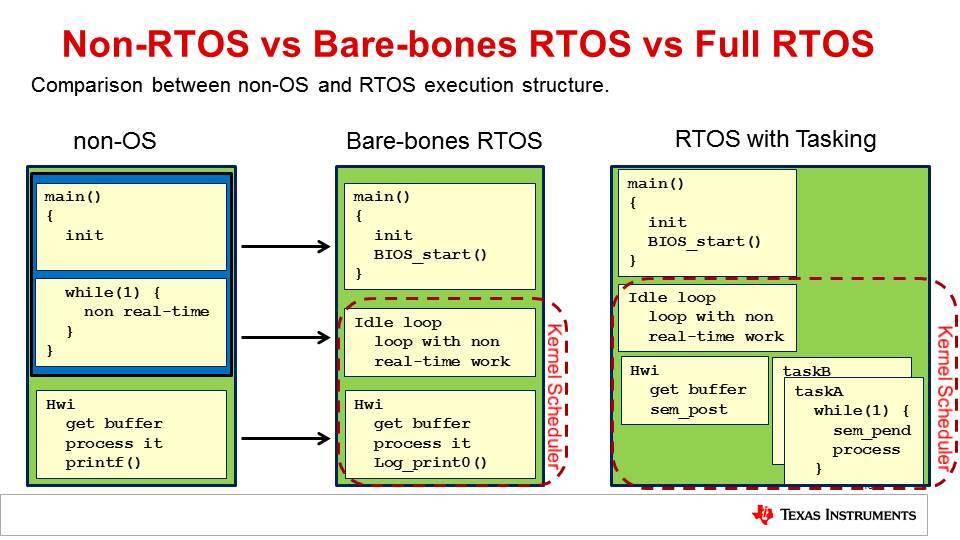 Non-RTOS vs Bare-bones RTOS vs Full RTOS

Comparison between non-OS and RTOS execution structure.

non-OS

main()
{
init

while(1) {
non real-time
}
}

Hwi
get buffer
process it
printf()

Bare-bones RTOS

main()
{
init
BIOS_start()
}

Idle loop
loop with non
real-time work

Hwi
get buffer
process it
Log_print0()

Kernel Scheduler

RTOS with Tasking

main()
{
init
BIOS_start()
}

Idle loop
loop with non
real-time work

Hwi
get buffer
sem_post

taskB

taskA
while(1) {
sem_pend
process
}

Kernel Scheduler

TEXAS INSTRUMENTS